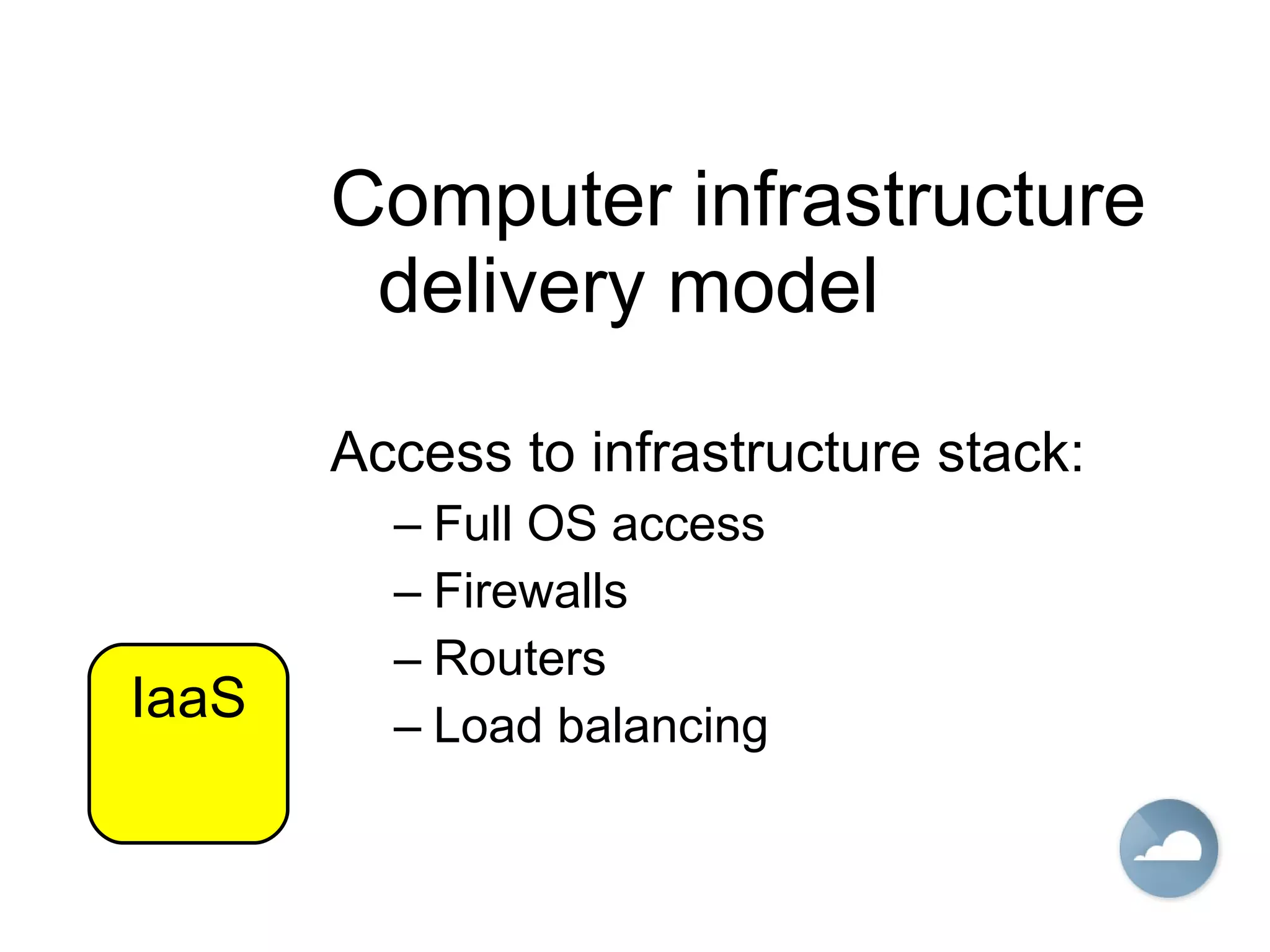 Computer infrastructure delivery model

Access to infrastructure stack:

– Full OS access
– Firewalls
– Routers
– Load balancing

IaaS